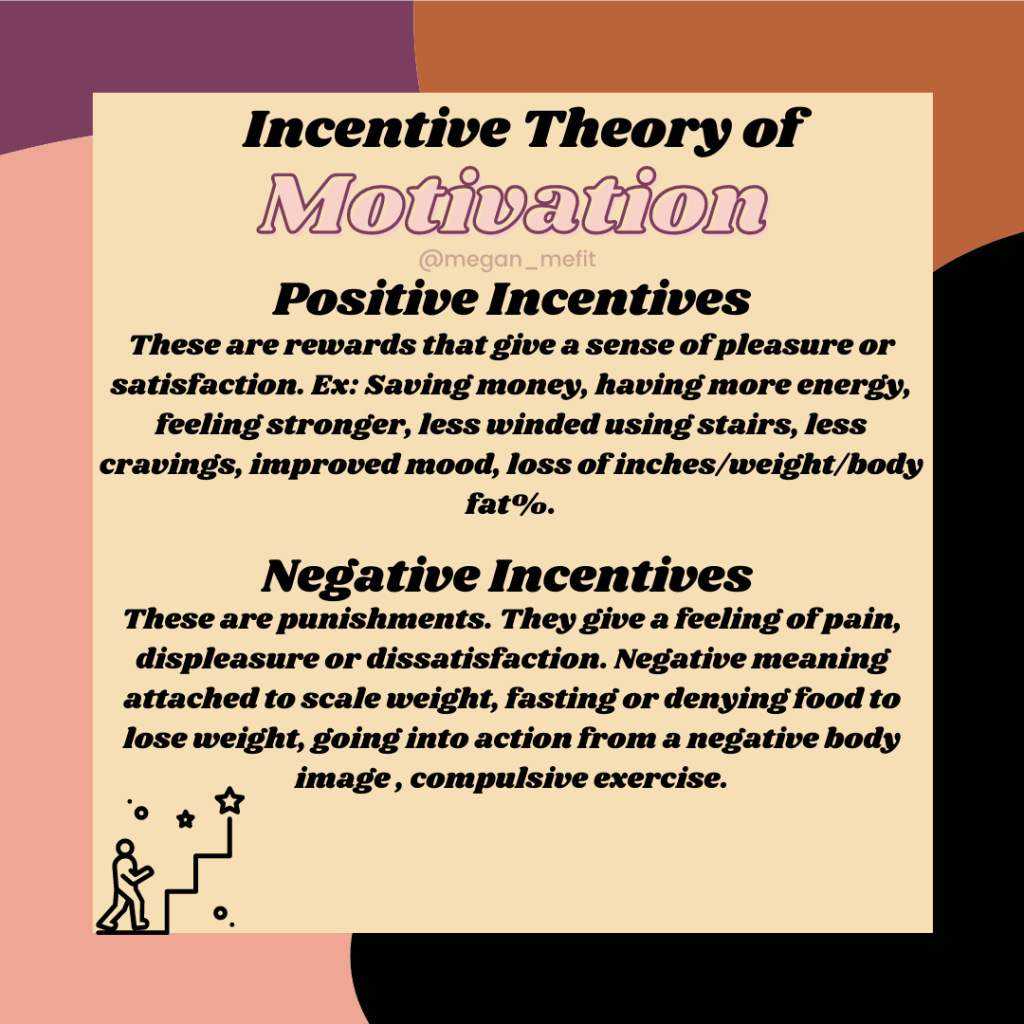 Incentive Theory of
Motivation

@megan_mefit

Positive Incentives

These are rewards that give a sense of pleasure or satisfaction. Ex: Saving money, having more energy, feeling stronger, less winded using stairs, less cravings, improved mood, loss of inches/weight/body fat%.

Negative Incentives

These are punishments. They give a feeling of pain, displeasure or dissatisfaction. Negative meaning attached to scale weight, fasting or denying food to lose weight, going into action from a negative body image , compulsive exercise.